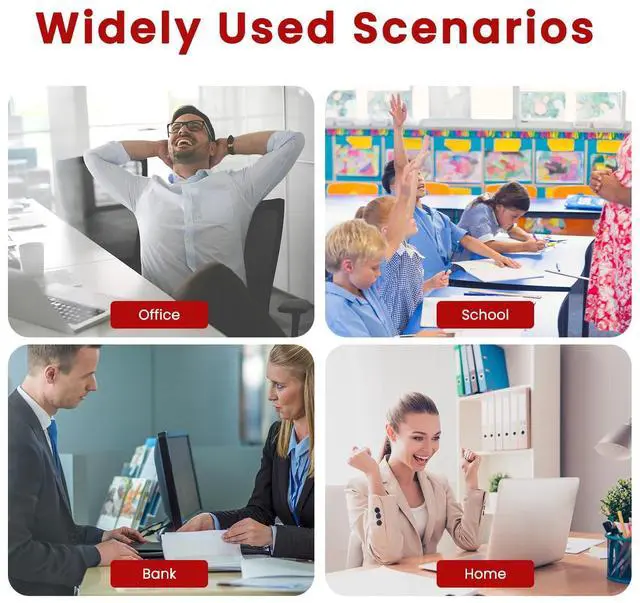 Widely Used Scenarios

Office

School

Bank

Home